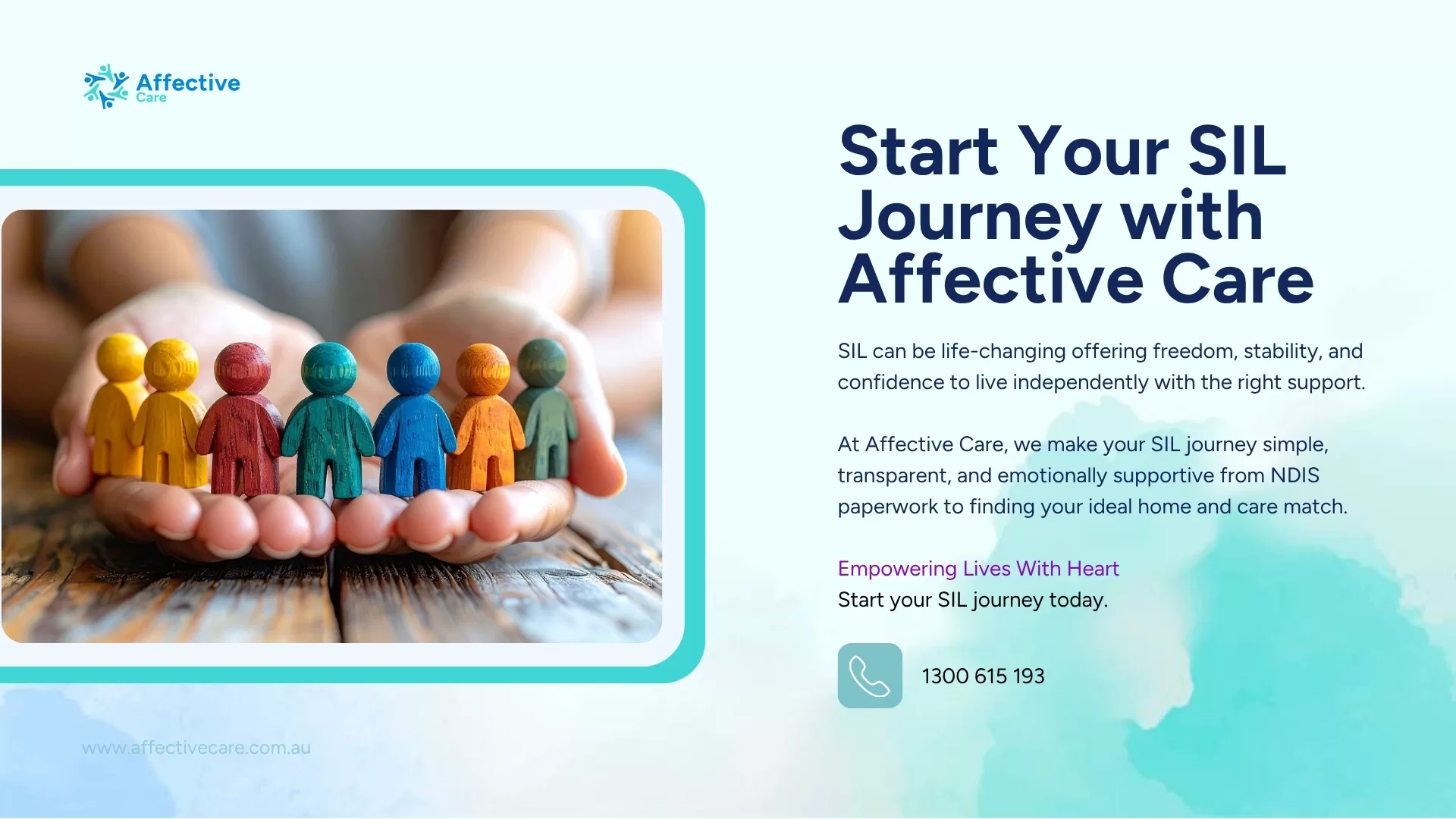 Affective Care

Start Your SIL Journey with Affective Care

SIL can be life-changing offering freedom, stability, and confidence to live independently with the right support.

At Affective Care, we make your SIL journey simple, transparent, and emotionally supportive from NDIS paperwork to finding your ideal home and care match.

Empowering Lives With Heart
Start your SIL journey today.

1300 615 193

www.affectivecare.com.au